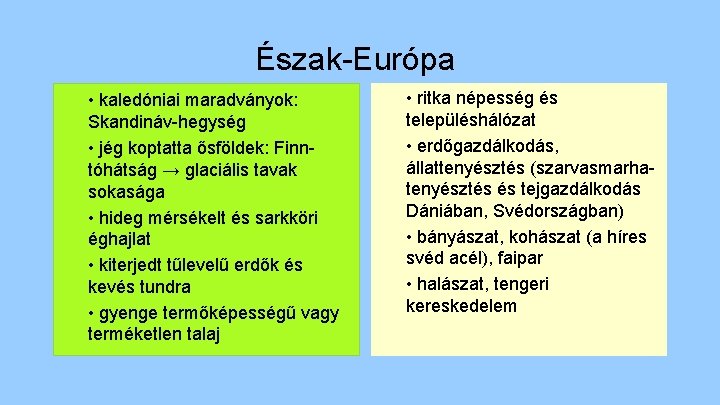 Észak-Európa

• kaledóniai maradványok: Skandináv-hegység
• jég koptatta ősföldek: Finn-tóhátság → glaciális tavak sokasága
• hideg mérsékelt és sarkköri éghajlat
• kiterjedt tűlevelű erdők és kevés tundra
• gyenge termőképességű vagy terméketlen talaj

• ritka népesség és településhálózat
• erdőgazdálkodás, állattenyésztés (szarvasmarha-tenyésztés és tejgazdálkodás Dániában, Svédországban)
• bányászat, kohászat (a híres svéd acél), faipar
• halászat, tengeri kereskedelem